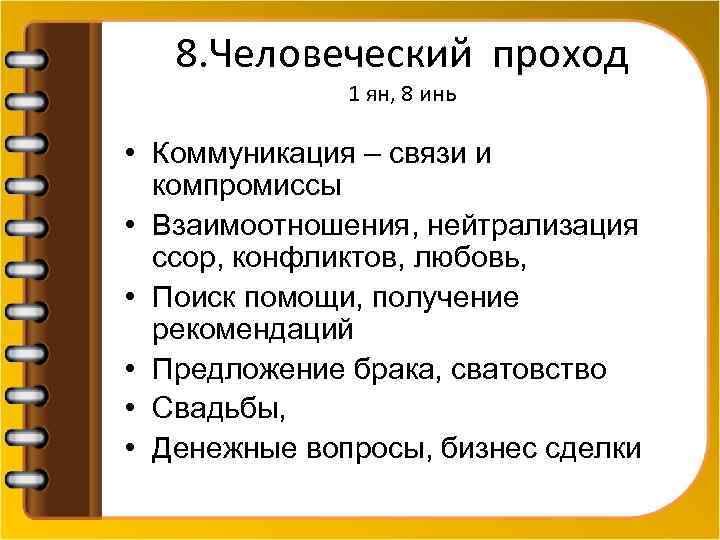 8.Человеческий проход
1 ян, 8 инь

• Коммуникация – связи и компромиссы
• Взаимоотношения, нейтрализация ссор, конфликтов, любовь,
• Поиск помощи, получение рекомендаций
• Предложение брака, сватовство
• Свадьбы,
• Денежные вопросы, бизнес сделки